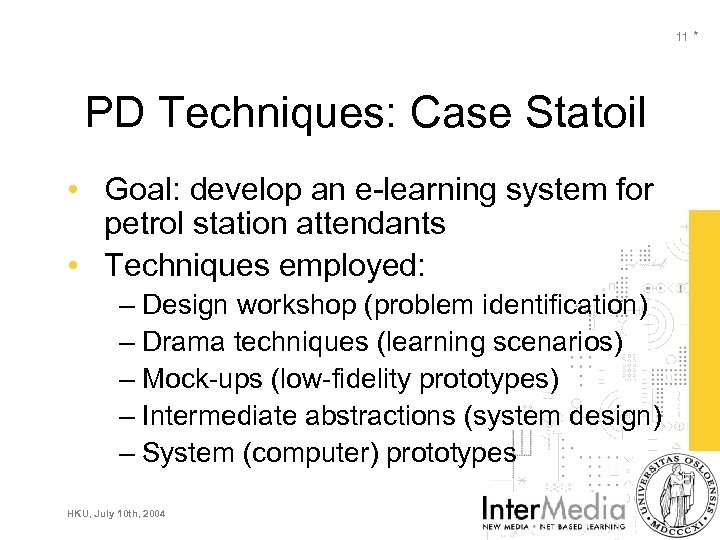 11 *

PD Techniques: Case Statoil

• Goal: develop an e-learning system for petrol station attendants
• Techniques employed:
– Design workshop (problem identification)
– Drama techniques (learning scenarios)
– Mock-ups (low-fidelity prototypes)
– Intermediate abstractions (system design)
– System (computer) prototypes

HKU, July 10th, 2004

InterMedia
NEW MEDIA • NET BASED LEARNING

UNIVERSITAS OSLOENSIS MDCCCXI